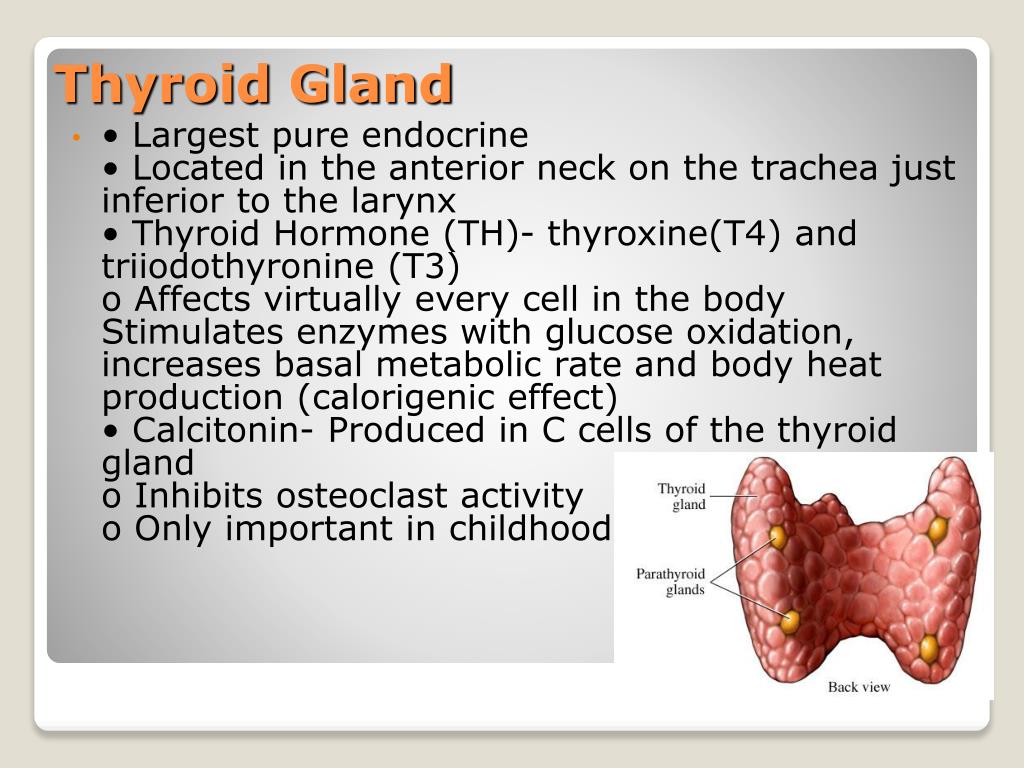 Thyroid Gland

• • Largest pure endocrine
• Located in the anterior neck on the trachea just inferior to the larynx
• Thyroid Hormone (TH)- thyroxine(T4) and triiodothyronine (T3)
o Affects virtually every cell in the body Stimulates enzymes with glucose oxidation, increases basal metabolic rate and body heat production (calorigenic effect)
• Calcitonin- Produced in C cells of the thyroid gland
o Inhibits osteoclast activity
o Only important in childhood

Thyroid gland

Parathyroid glands

Back view